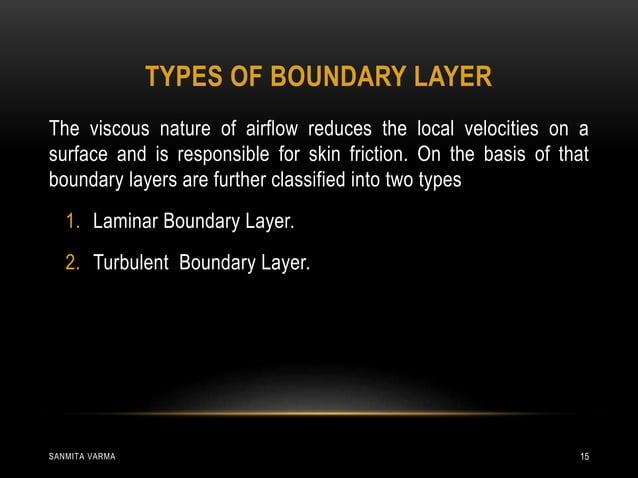 TYPES OF BOUNDARY LAYER

The viscous nature of airflow reduces the local velocities on a surface and is responsible for skin friction. On the basis of that boundary layers are further classified into two types

1. Laminar Boundary Layer.
2. Turbulent Boundary Layer.

SANMITA VARMA

15